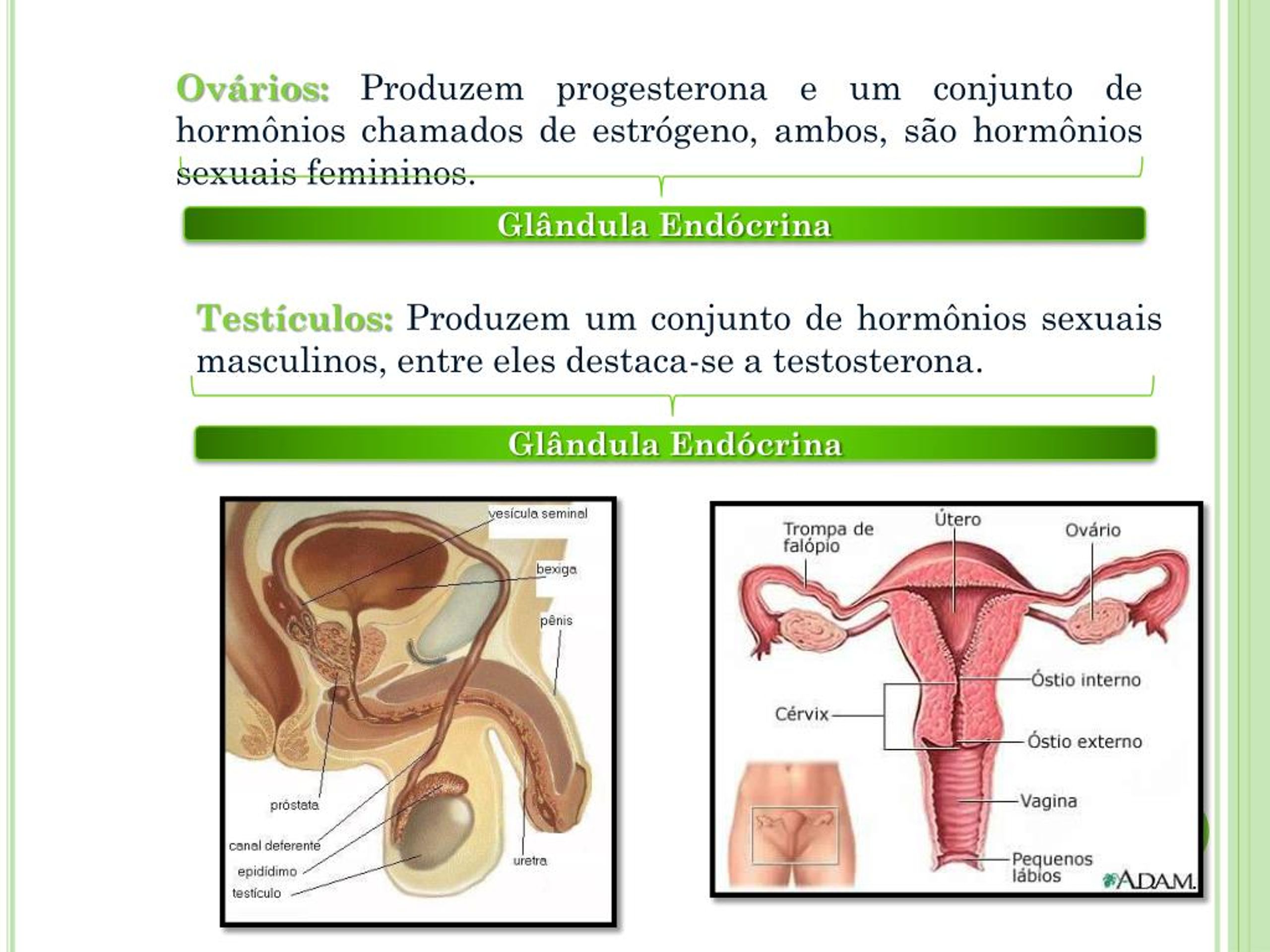 Ovários: Produzem progesterona e um conjunto de hormônios chamados de estrógeno, ambos, são hormônios sexuais femininos.

Glândula Endócrina

Testículos: Produzem um conjunto de hormônios sexuais masculinos, entre eles destaca-se a testosterona.

Glândula Endócrina

vesícula seminal
bexiga
pênis
próstata
canal deferente
epidídimo
testículo
uretra

Trompa de falópio
Útero
Ovário
Óstio interno
Cérvix
Óstio externo
Vagina
Pequenos lábios
ADAM.